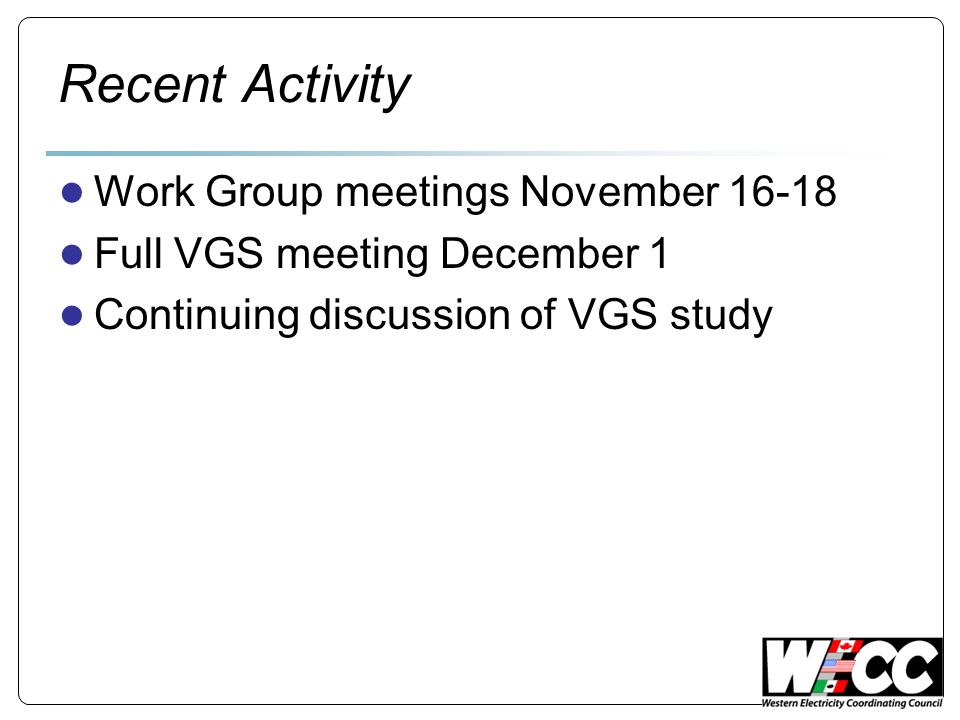 Recent Activity

- Work Group meetings November 16-18
- Full VGS meeting December 1
- Continuing discussion of VGS study

WECC
Western Electricity Coordinating Council